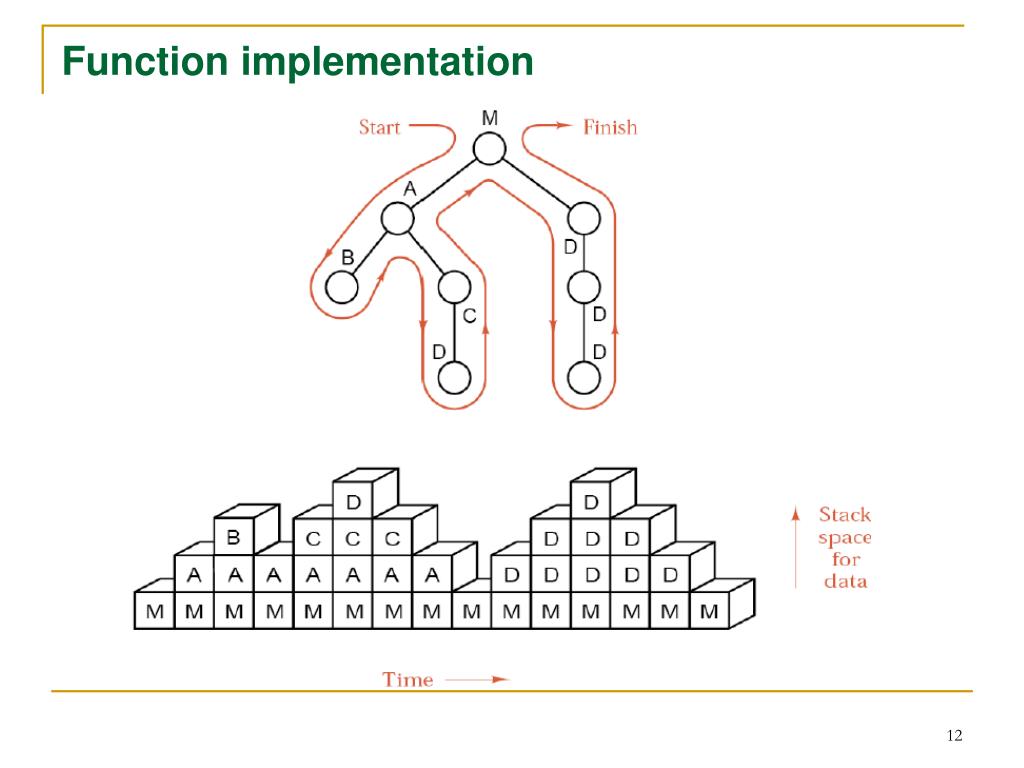 Function implementation

Start
M
Finish
A
B
C
D
D
D
D

D
B
C C C
D
D D D
A A A A A A A
D D D D D
M M M M M M M M M M M M M M M

Stack space for data

Time

12